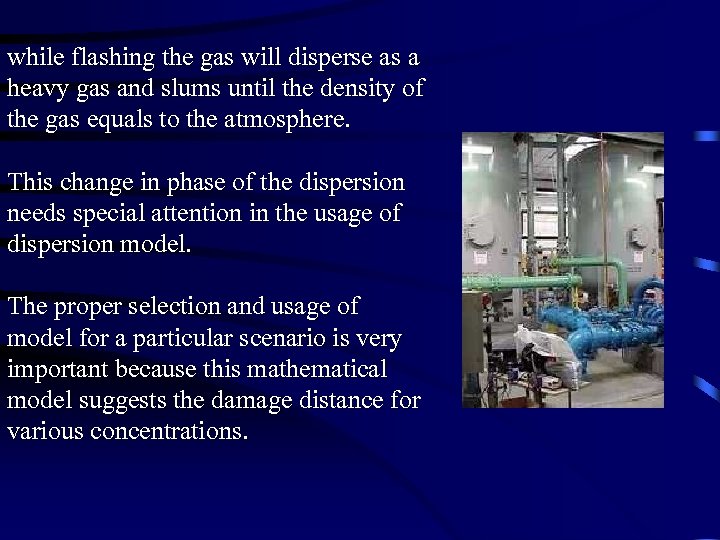 while flashing the gas will disperse as a heavy gas and slums until the density of the gas equals to the atmosphere.

This change in phase of the dispersion needs special attention in the usage of dispersion model.

The proper selection and usage of model for a particular scenario is very important because this mathematical model suggests the damage distance for various concentrations.